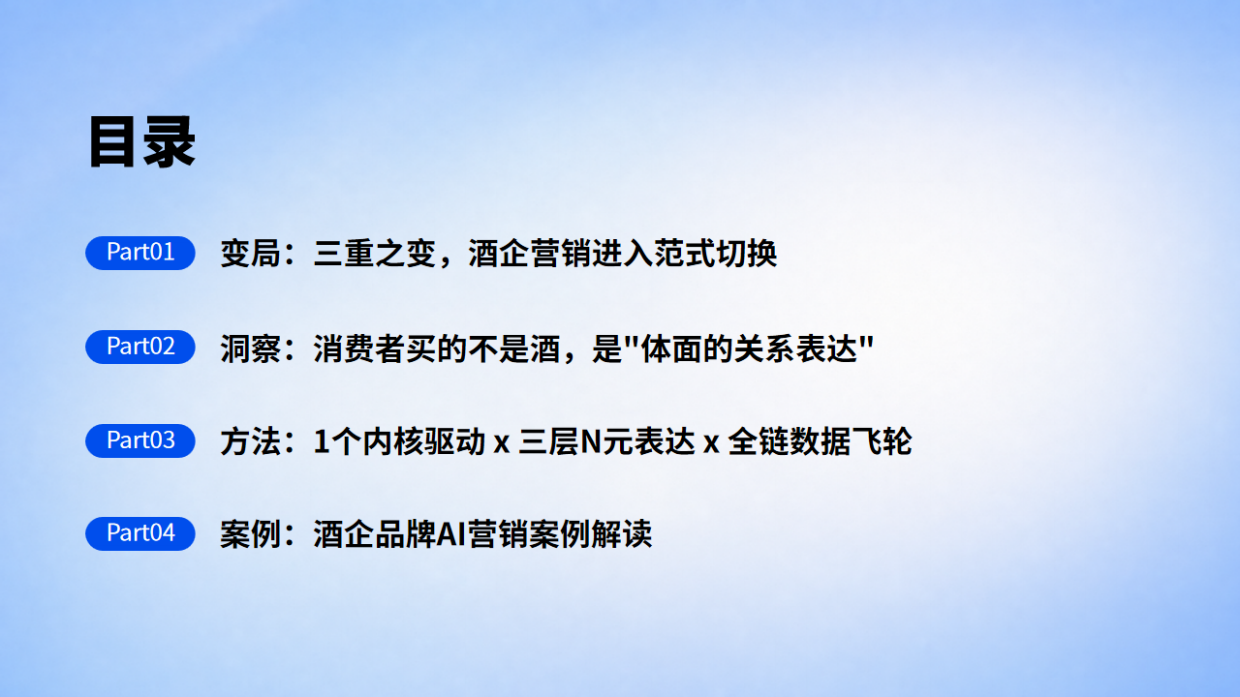 目录

Part01 变局：三重之变，酒企营销进入范式切换

Part02 洞察：消费者买的不是酒，是"体面的关系表达"

Part03 方法：1个内核驱动 x 三层N元表达 x 全链数据飞轮

Part04 案例：酒企品牌AI营销案例解读